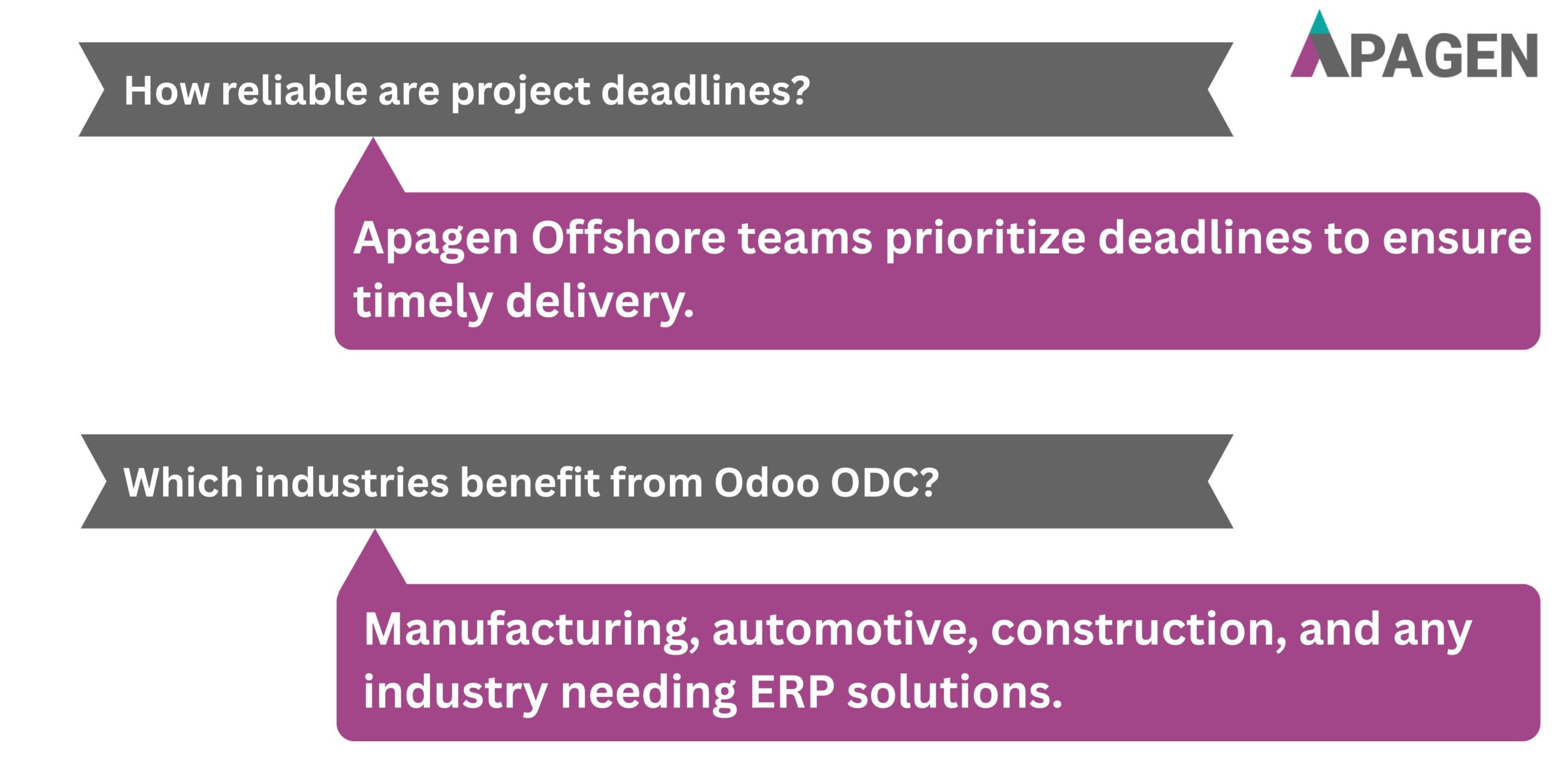 APAGEN

How reliable are project deadlines?

Apagen Offshore teams prioritize deadlines to ensure timely delivery.

Which industries benefit from Odoo ODC?

Manufacturing, automotive, construction, and any industry needing ERP solutions.